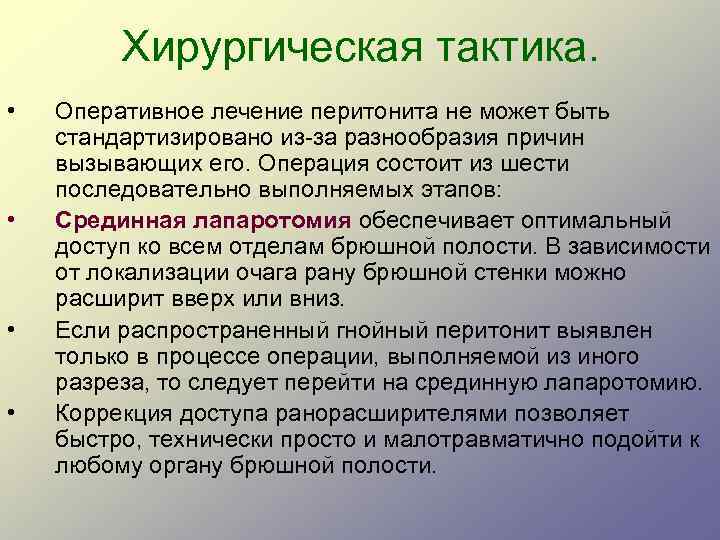 Хирургическая тактика.

• Оперативное лечение перитонита не может быть стандартизировано из-за разнообразия причин вызывающих его. Операция состоит из шести последовательно выполняемых этапов:

• Срединная лапаротомия обеспечивает оптимальный доступ ко всем отделам брюшной полости. В зависимости от локализации очага рану брюшной стенки можно расширит вверх или вниз.

• Если распространенный гнойный перитонит выявлен только в процессе операции, выполняемой из иного разреза, то следует перейти на срединную лапаротомию.

• Коррекция доступа ранорасширителями позволяет быстро, технически просто и малотравматично подойти к любому органу брюшной полости.